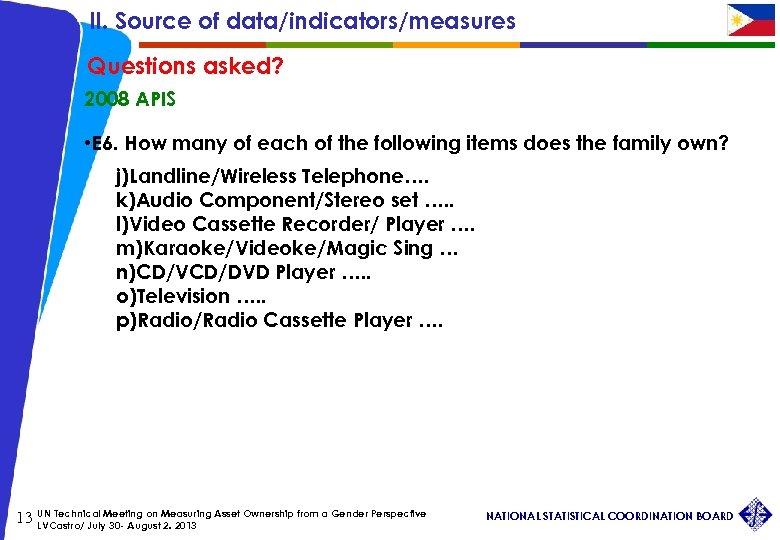 II. Source of data/indicators/measures

Questions asked?

2008 APIS

•E6. How many of each of the following items does the family own?

j)Landline/Wireless Telephone….
k)Audio Component/Stereo set …..
l)Video Cassette Recorder/ Player ….
m)Karaoke/Videoke/Magic Sing …
n)CD/VCD/DVD Player …..
o)Television …..
p)Radio/Radio Cassette Player ….

13 UN Technical Meeting on Measuring Asset Ownership from a Gender Perspective
LVCastro/ July 30- August 2, 2013

NATIONAL STATISTICAL COORDINATION BOARD